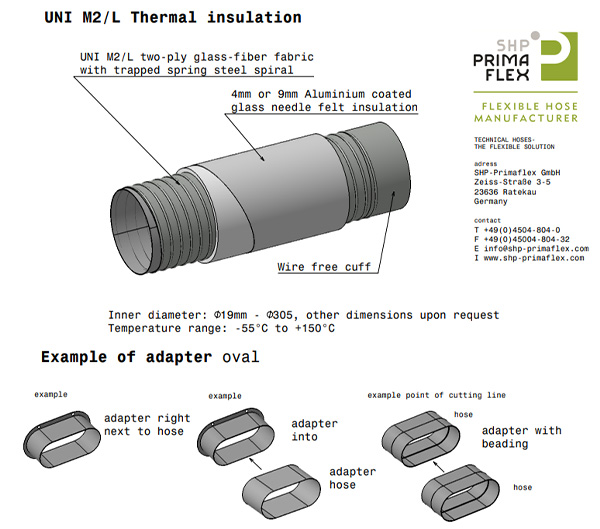 UNI M2/L Thermal insulation

UNI M2/L two-ply glass-fiber fabric with trapped spring steel spiral

4mm or 9mm Aluminium coated glass needle felt insulation

Wire free cuff

SHP PRIMA FLEX

FLEXIBLE HOSE MANUFACTURER

TECHNICAL HOSES- THE FLEXIBLE SOLUTION

adress
SHP-Primaflex GmbH
Zeiss-Straße 3-5
23636 Ratekau
Germany

contact
T +49(0)4504-804-0
F +49(0)45004-804-32
E info@shp-primaflex.com
I www.shp-primaflex.com

Inner diameter: Φ19mm - Φ305, other dimensions upon request
Temperature range: -55°C to +150°C

Example of adapter oval

example

adapter right next to hose

example

adapter into

adapter hose

example point of cutting line

hose

adapter with beading

hose